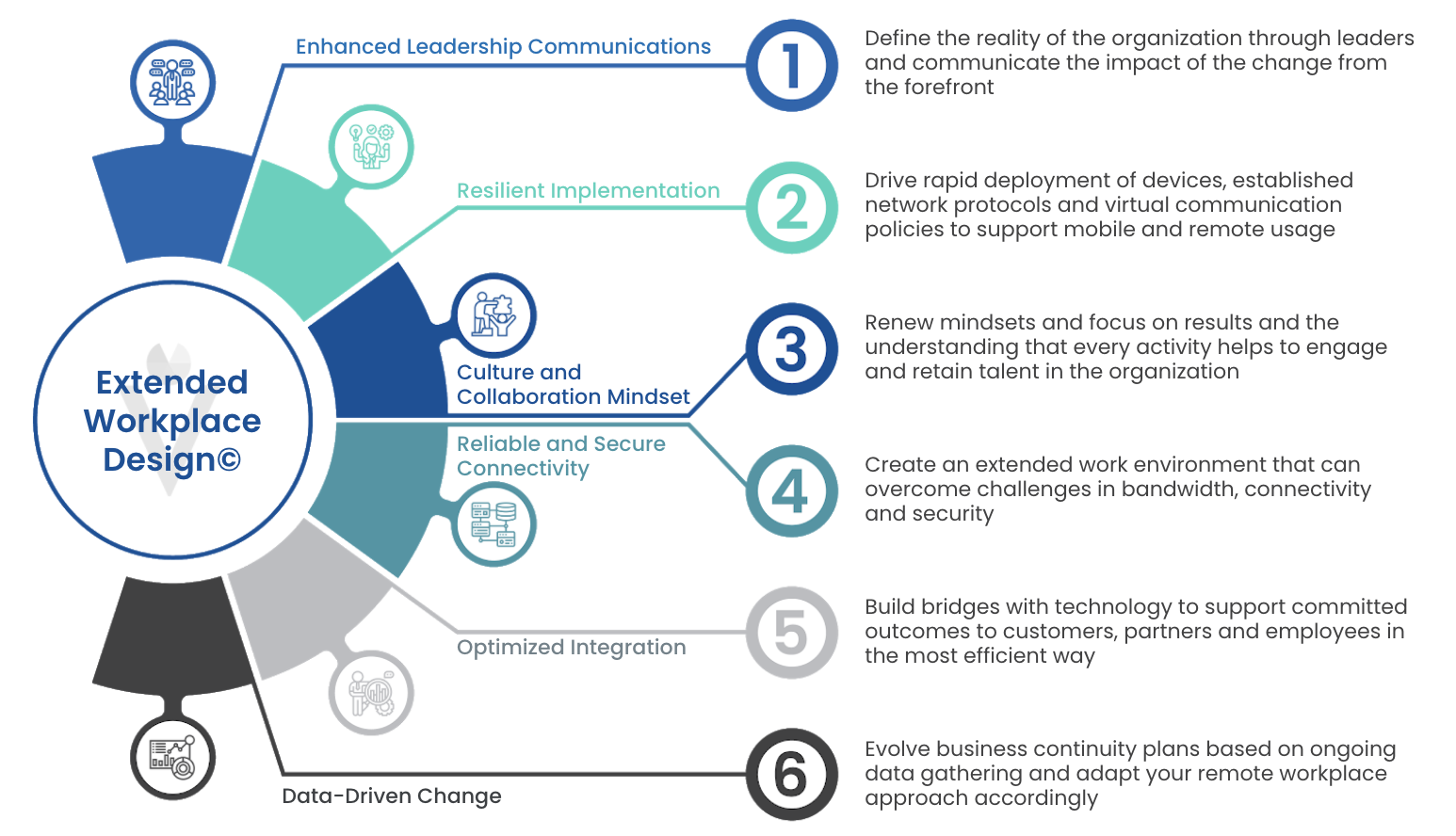 Extended Workplace Design©

Enhanced Leadership Communications

1

Define the reality of the organization through leaders and communicate the impact of the change from the forefront

Resilient Implementation

2

Drive rapid deployment of devices, established network protocols and virtual communication policies to support mobile and remote usage

Culture and Collaboration Mindset

3

Renew mindsets and focus on results and the understanding that every activity helps to engage and retain talent in the organization

Reliable and Secure Connectivity

4

Create an extended work environment that can overcome challenges in bandwidth, connectivity and security

Optimized Integration

5

Build bridges with technology to support committed outcomes to customers, partners and employees in the most efficient way

Data-Driven Change

6

Evolve business continuity plans based on ongoing data gathering and adapt your remote workplace approach accordingly